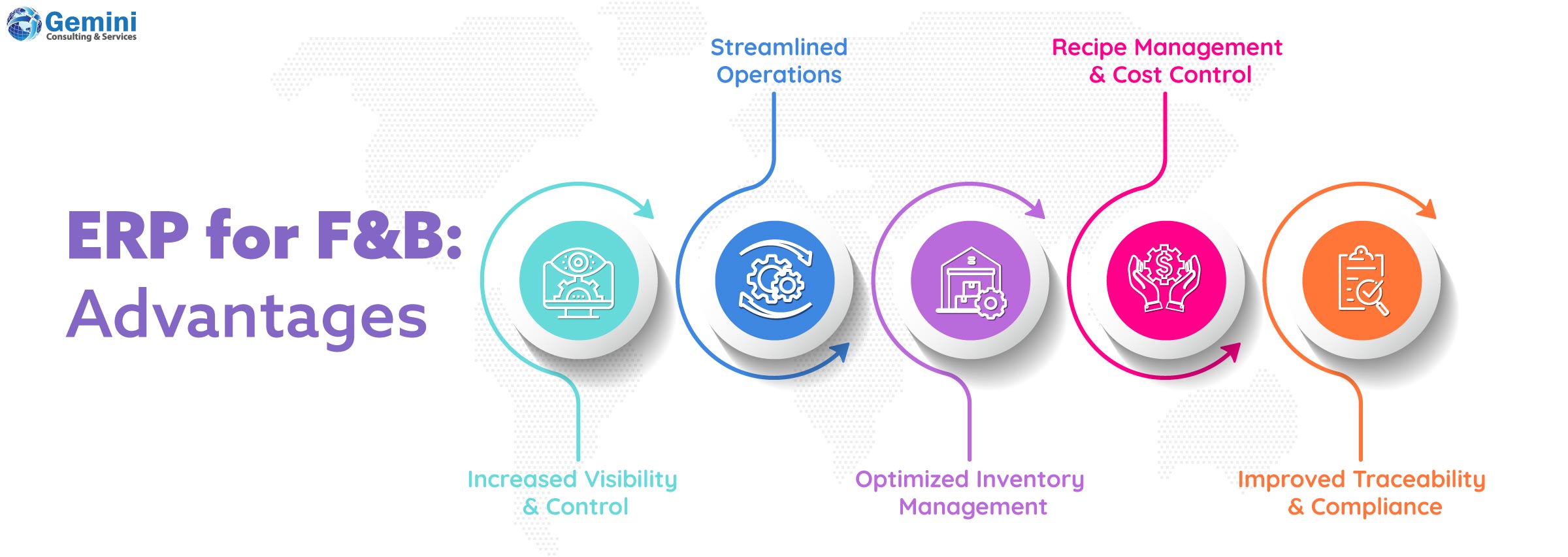 Gemini
Consulting & Services

ERP for F&B: Advantages

Increased Visibility & Control

Streamlined Operations

Optimized Inventory Management

Recipe Management & Cost Control

Improved Traceability & Compliance